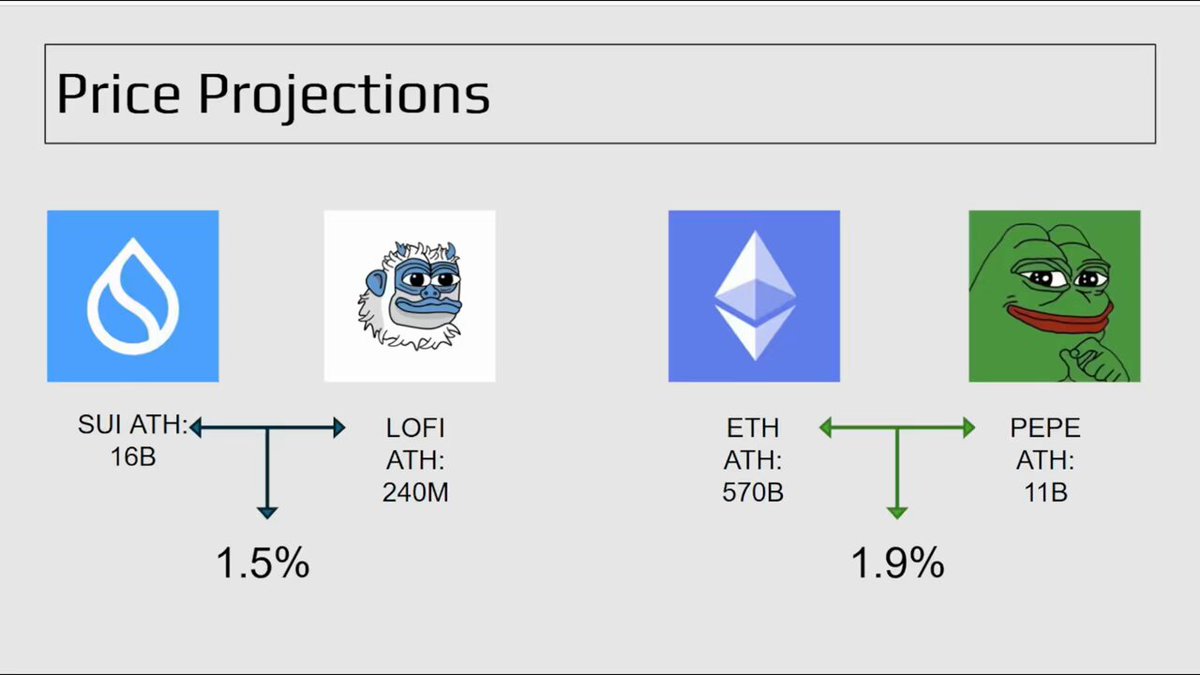 Price Projections

SUI ATH: 16B

LOFI ATH: 240M

1.5%

ETH ATH: 570B

PEPE ATH: 11B

1.9%